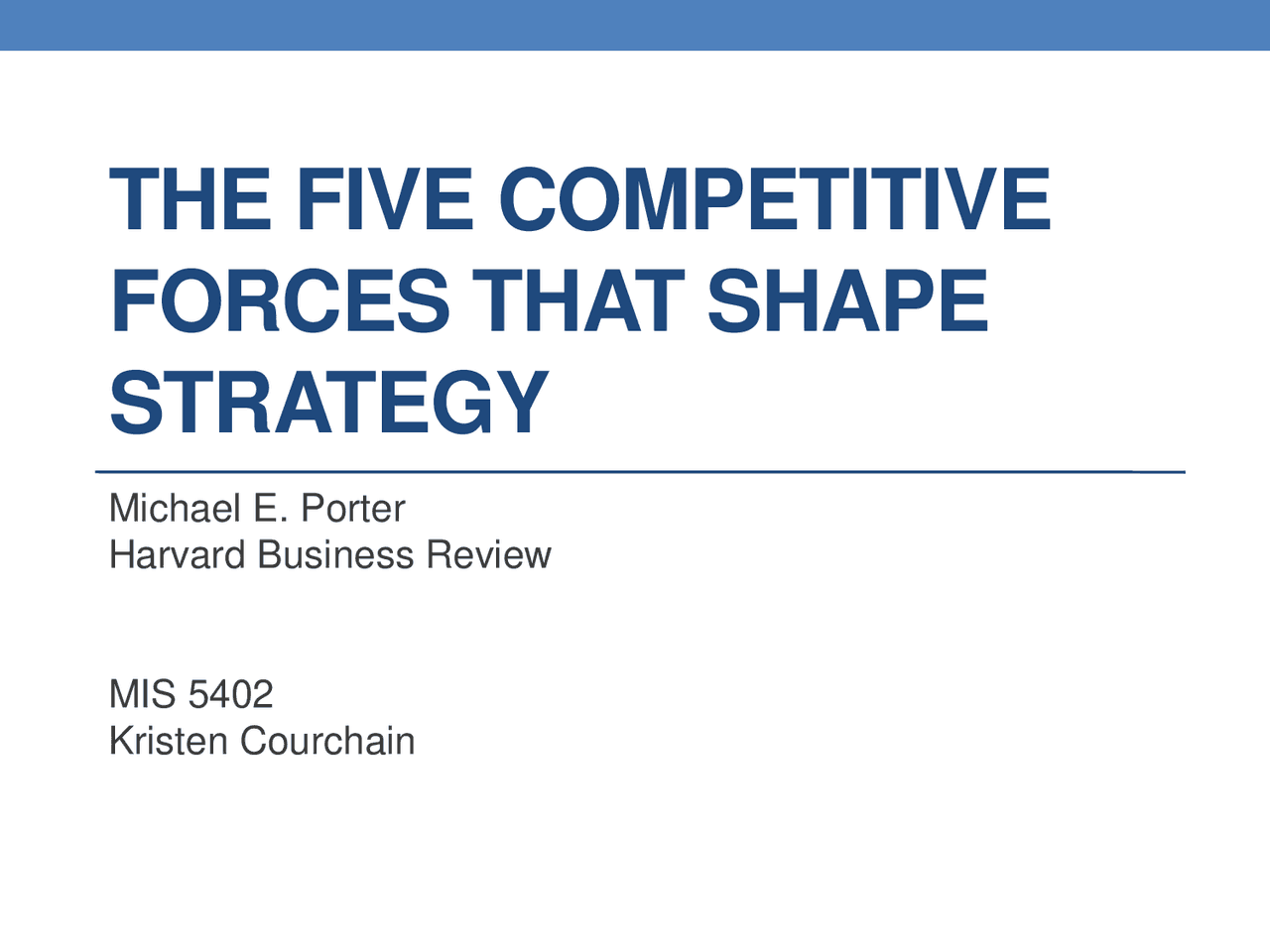 THE FIVE COMPETITIVE FORCES THAT SHAPE STRATEGY

Michael E. Porter
Harvard Business Review

MIS 5402
Kristen Courchain